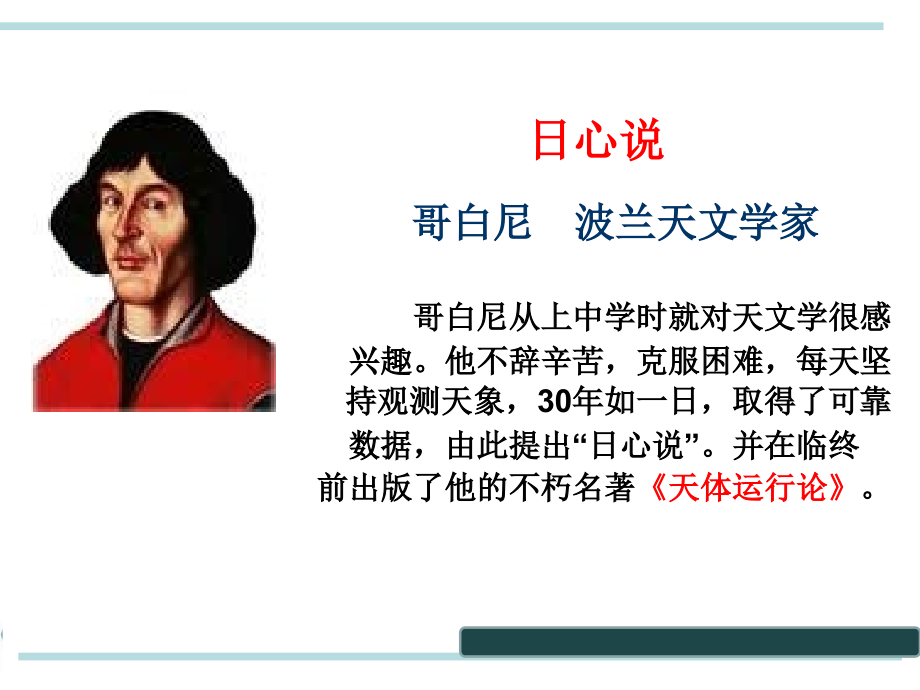 日心说

哥白尼　波兰天文学家

哥白尼从上中学时就对天文学很感兴趣。他不辞辛苦，克服困难，每天坚持观测天象，30年如一日，取得了可靠数据，由此提出“日心说”。并在临终前出版了他的不朽名著《天体运行论》。